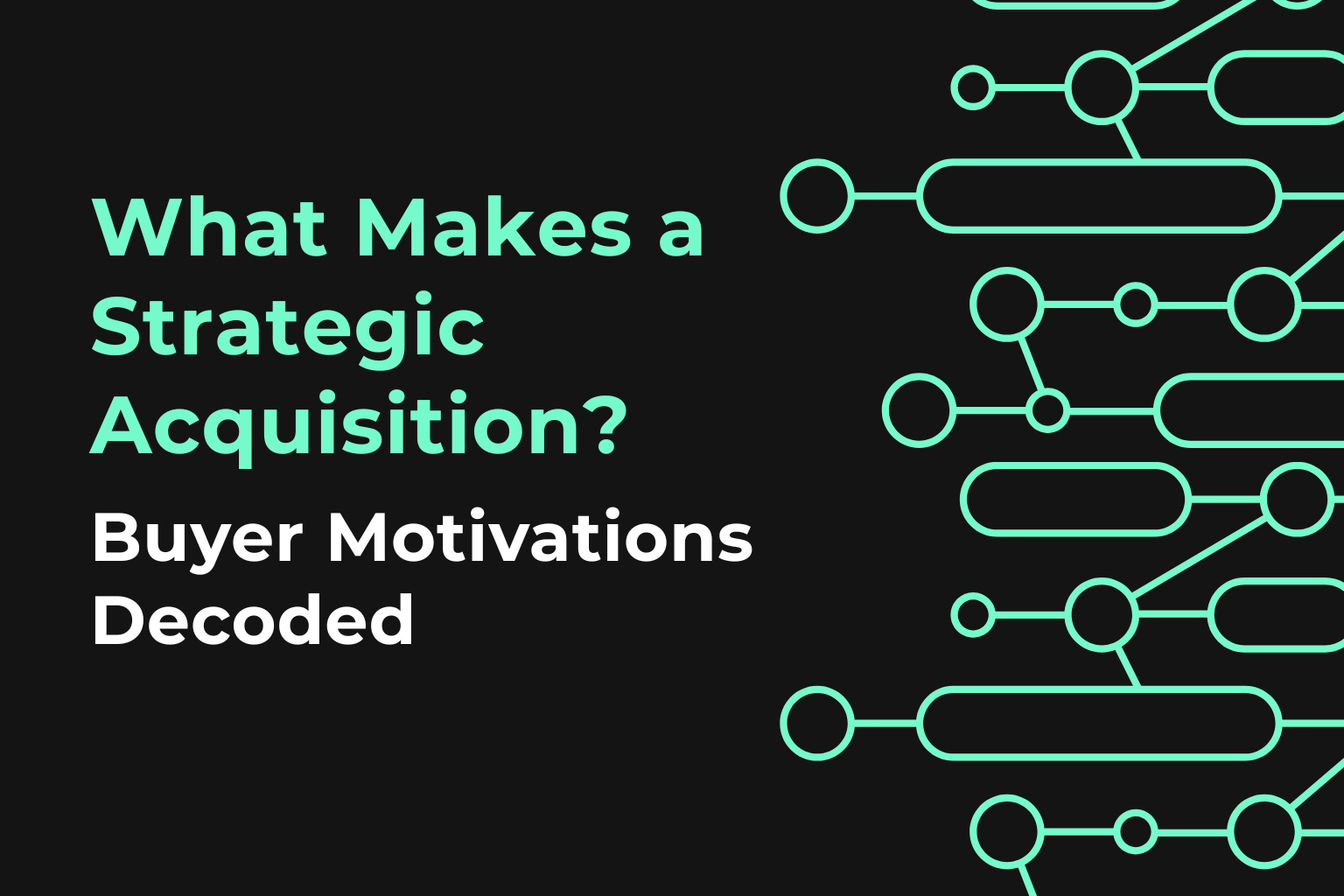 What Makes a Strategic Acquisition?

Buyer Motivations Decoded